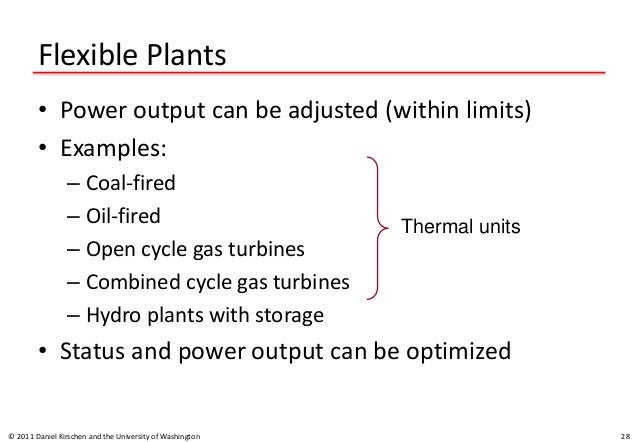 Flexible Plants

• Power output can be adjusted (within limits)
• Examples:
– Coal-fired
– Oil-fired
– Open cycle gas turbines
– Combined cycle gas turbines
– Hydro plants with storage

Thermal units

• Status and power output can be optimized

© 2011 Daniel Kirschen and the University of Washington

28